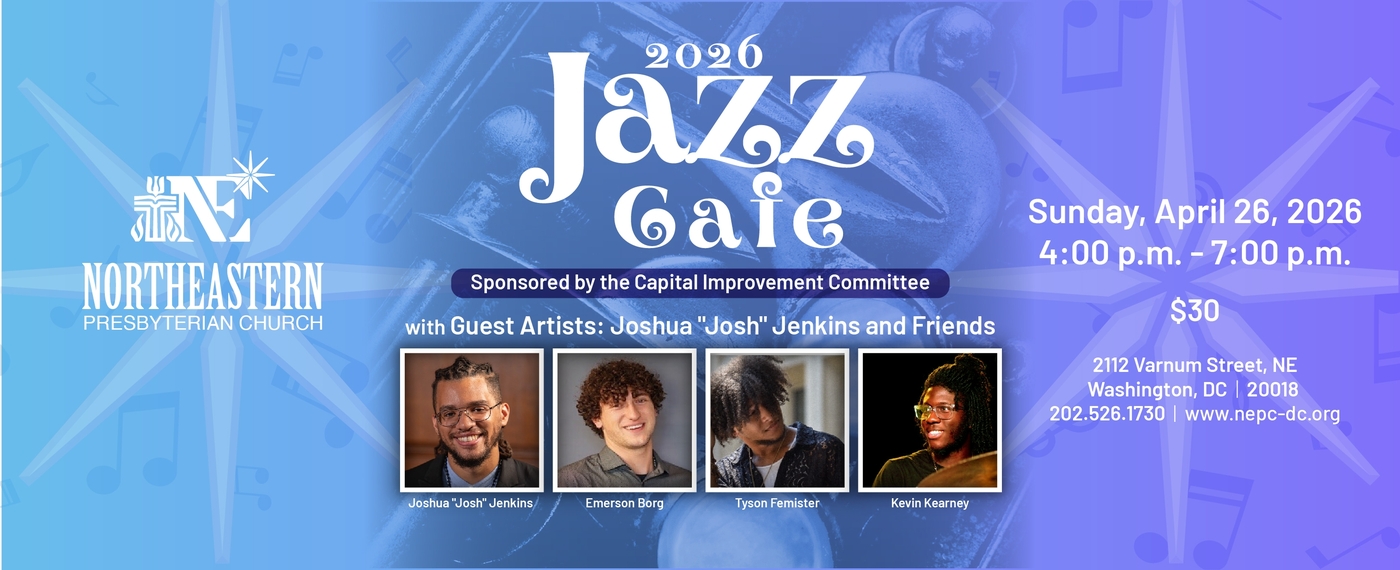 NE
NORTHEASTERN
PRESBYTERIAN CHURCH

2026
Jazz
Cafe

Sponsored by the Capital Improvement Committee

with Guest Artists: Joshua "Josh" Jenkins and Friends

Joshua "Josh" Jenkins
Emerson Borg
Tyson Femister
Kevin Kearney

Sunday, April 26, 2026
4:00 p.m. - 7:00 p.m.

$30

2112 Varnum Street, NE
Washington, DC | 20018
202.526.1730 | www.nepc-dc.org